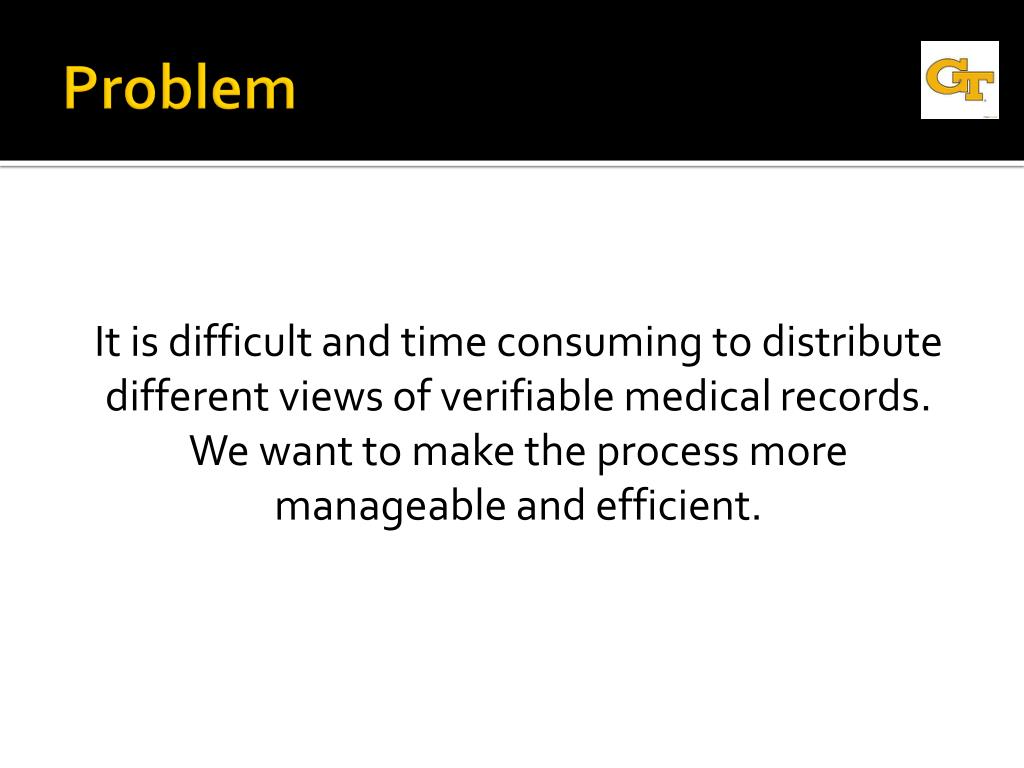 Problem

GT

It is difficult and time consuming to distribute different views of verifiable medical records. We want to make the process more manageable and efficient.